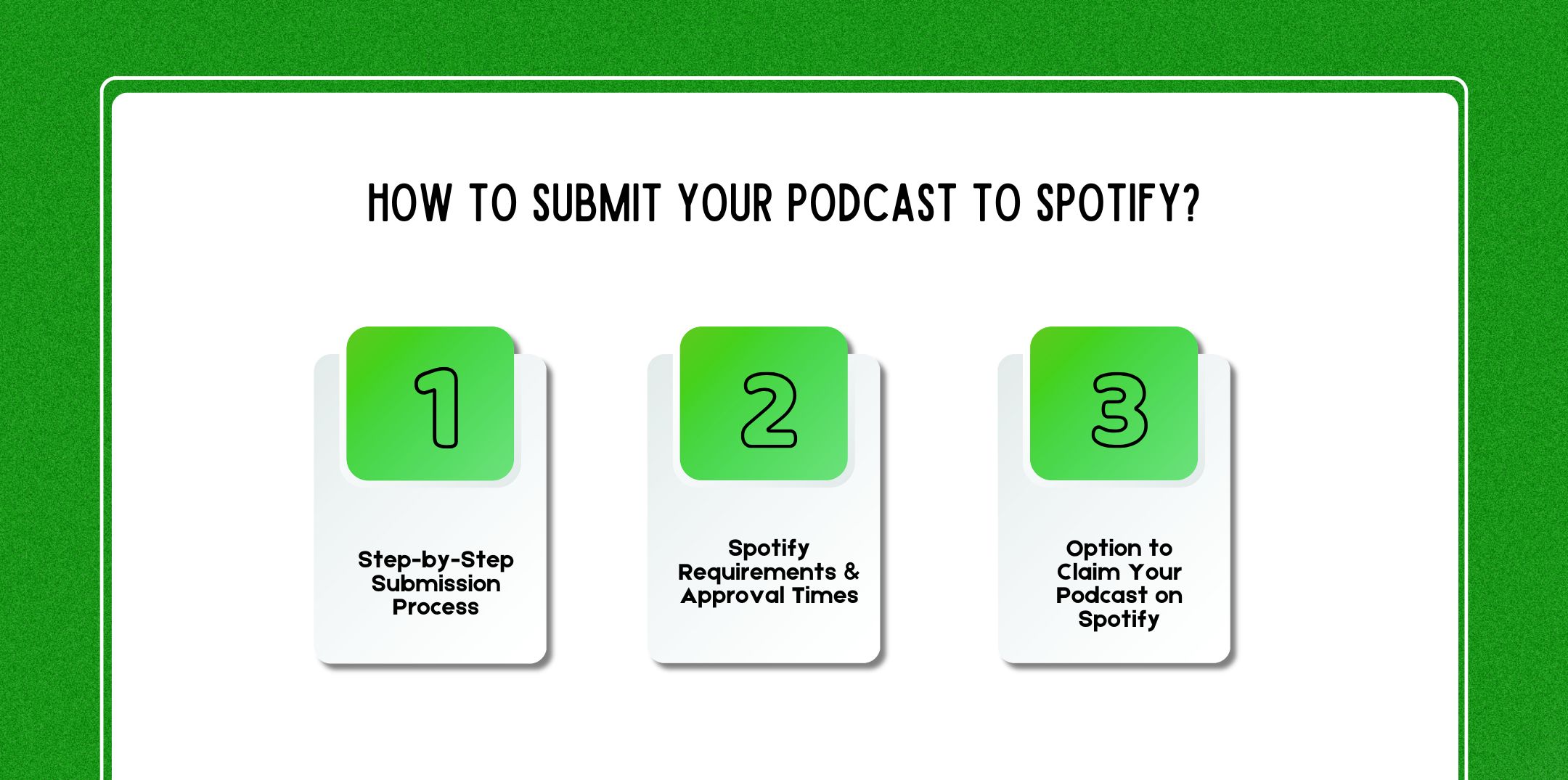 HOW TO SUBMIT YOUR PODCAST TO SPOTIFY?

1

Step-by-Step Submission Process

2

Spotify Requirements & Approval Times

3

Option to Claim Your Podcast on Spotify